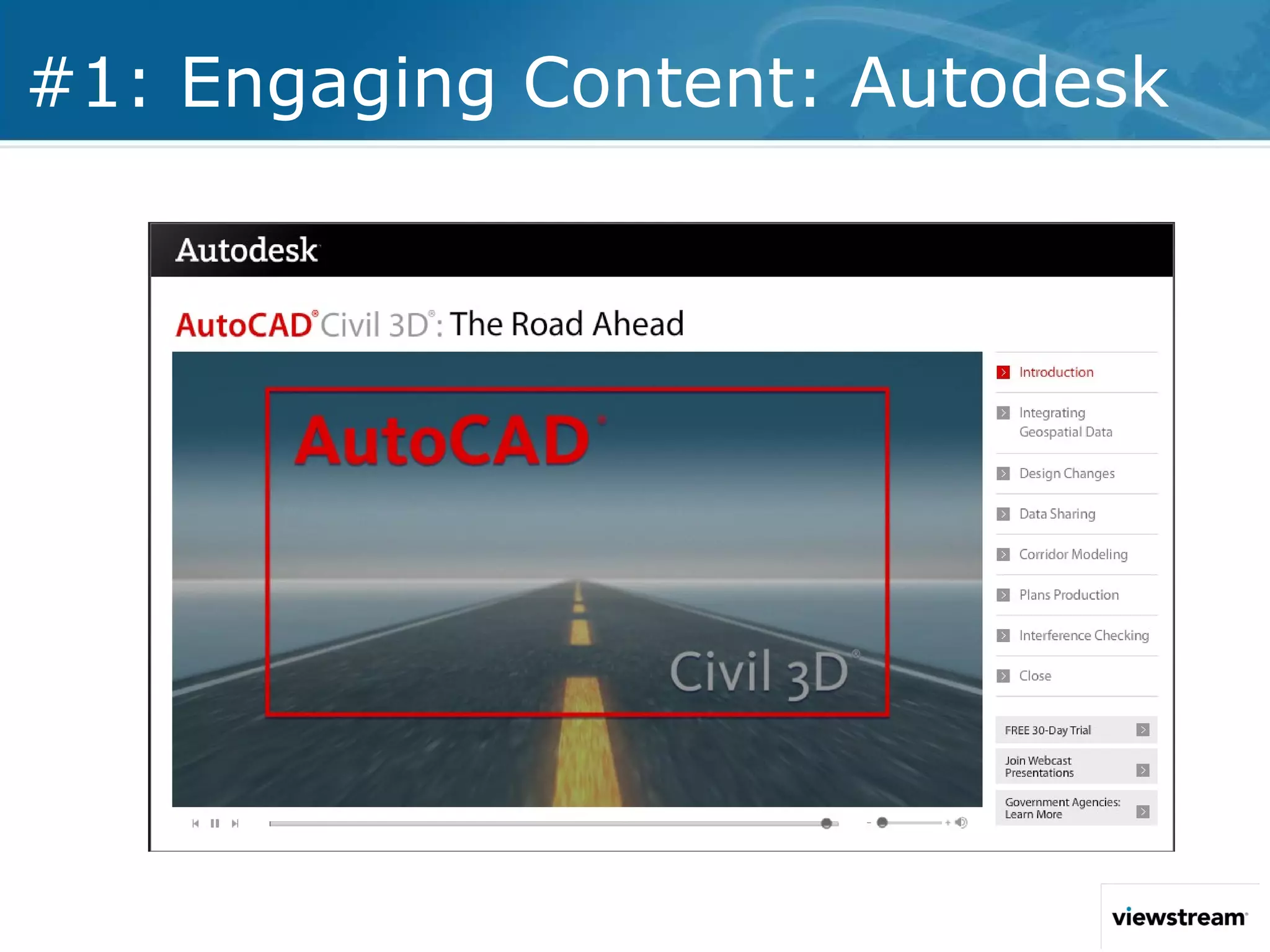 #1: Engaging Content: Autodesk

Autodesk

AutoCAD® Civil 3D®: The Road Ahead

AutoCAD®

Civil 3D®

Introduction

Integrating Geospatial Data

Design Changes

Data Sharing

Corridor Modeling

Plans Production

Interference Checking

Close

FREE 30-Day Trial

Join Webcast Presentations

Government Agencies: Learn More

viewstream